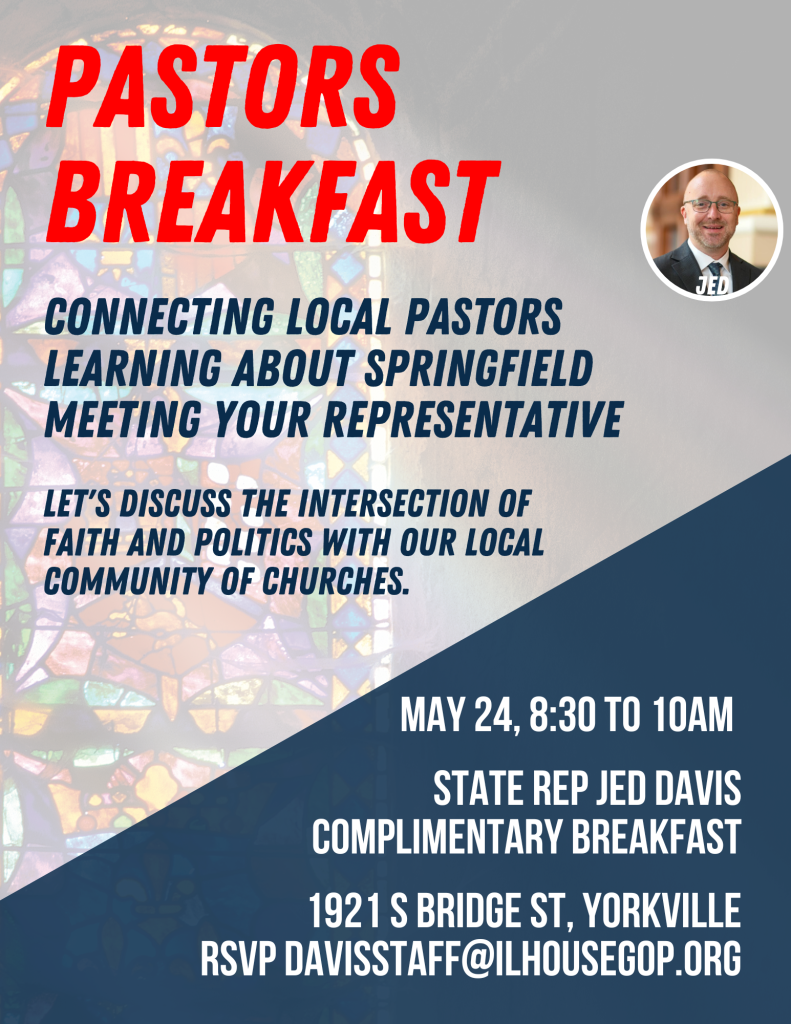 PASTORS BREAKFAST

JED

CONNECTING LOCAL PASTORS
LEARNING ABOUT SPRINGFIELD
MEETING YOUR REPRESENTATIVE

LET'S DISCUSS THE INTERSECTION OF FAITH AND POLITICS WITH OUR LOCAL COMMUNITY OF CHURCHES.

MAY 24, 8:30 TO 10AM

STATE REP JED DAVIS
COMPLIMENTARY BREAKFAST

1921 S BRIDGE ST, YORKVILLE
RSVP DAVISSTAFF@ILHOUSEGOP.ORG